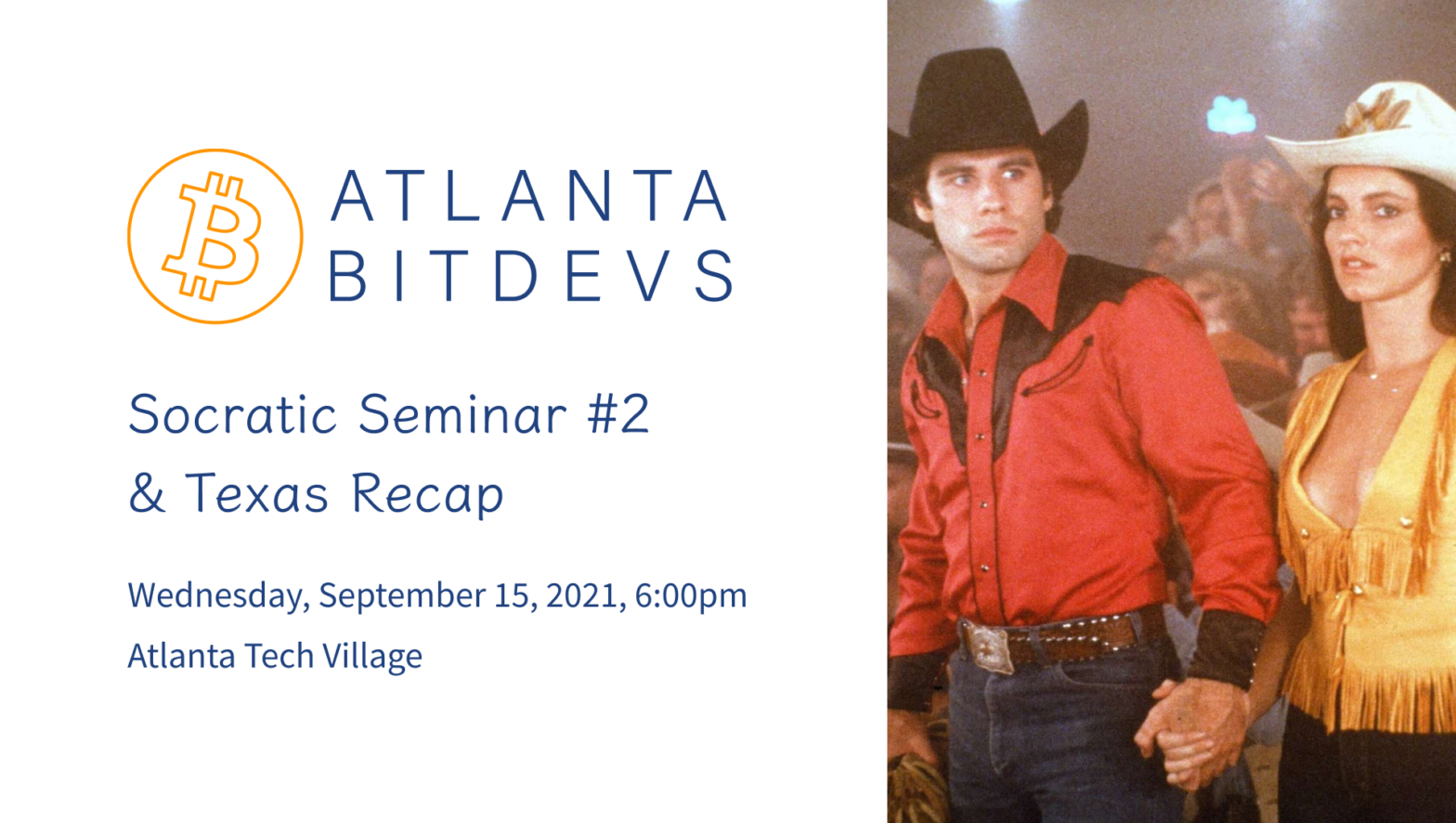 ATLANTA
BITDEVS

Socratic Seminar #2
& Texas Recap

Wednesday, September 15, 2021, 6:00pm
Atlanta Tech Village